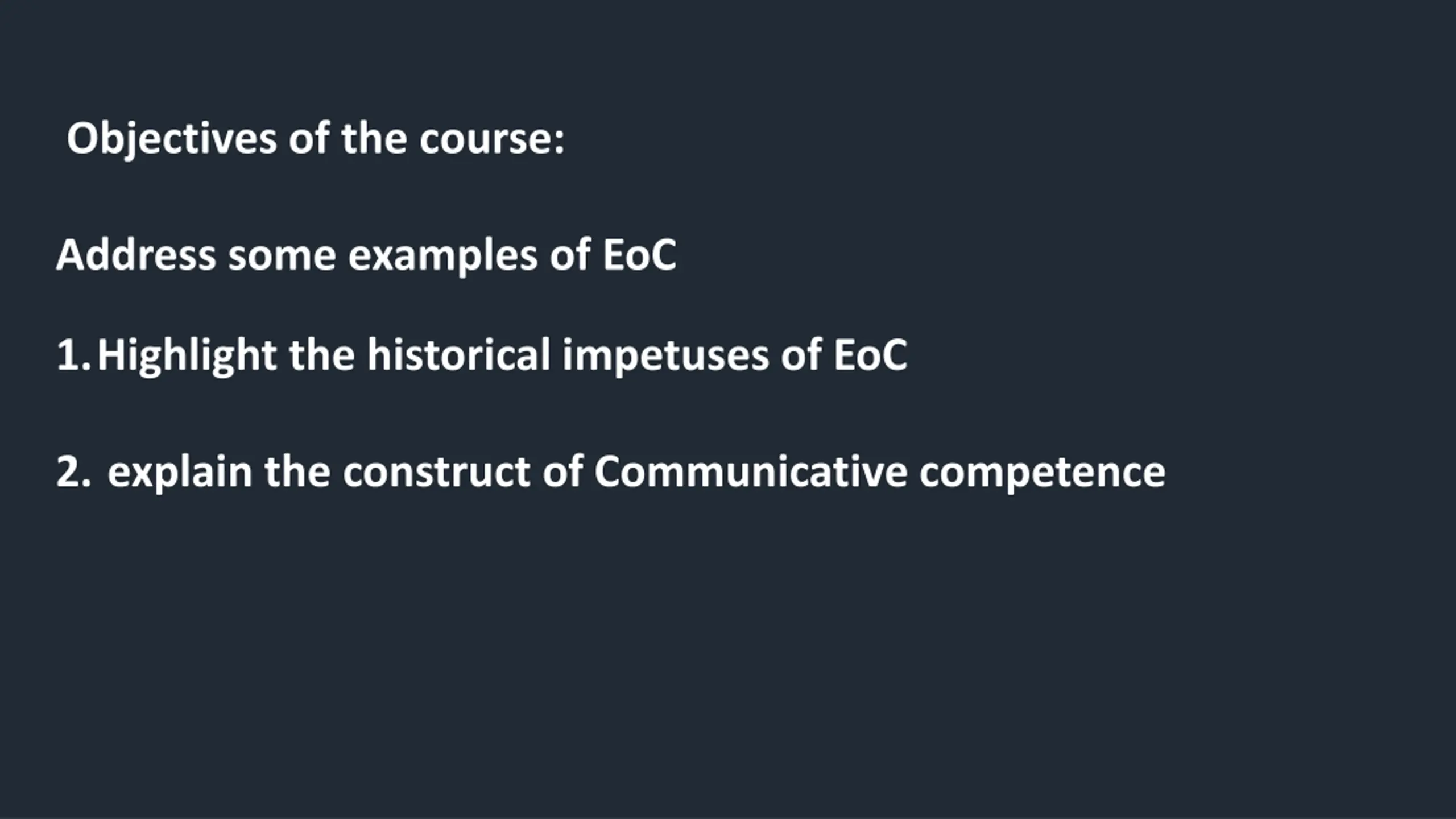 Objectives of the course:

Address some examples of EoC

1. Highlight the historical impetuses of EoC

2. explain the construct of Communicative competence